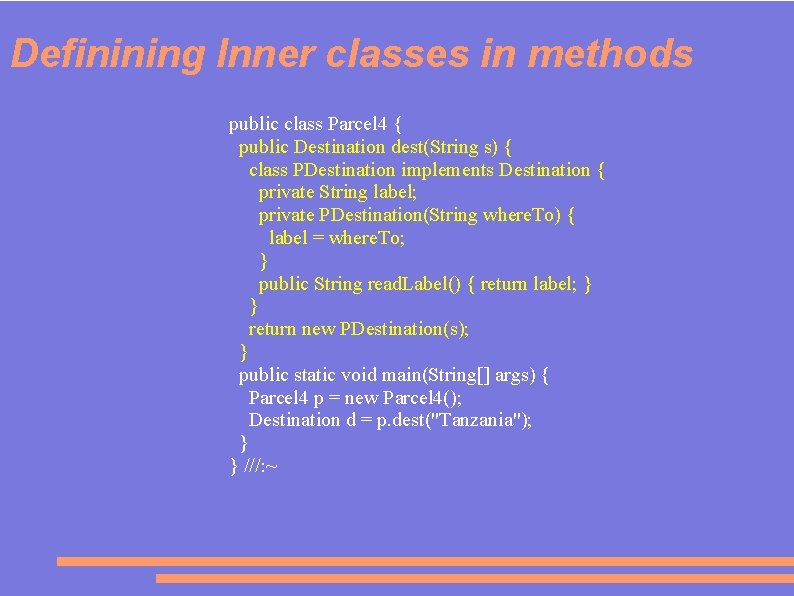 Definining Inner classes in methods

public class Parcel4 {
  public Destination dest(String s) {
    class PDestination implements Destination {
      private String label;
      private PDestination(String whereTo) {
        label = whereTo;
      }
      public String readLabel() { return label; }
    }
    return new PDestination(s);
  }
  public static void main(String[] args) {
    Parcel4 p = new Parcel4();
    Destination d = p.dest("Tanzania");
  }
} ///:~